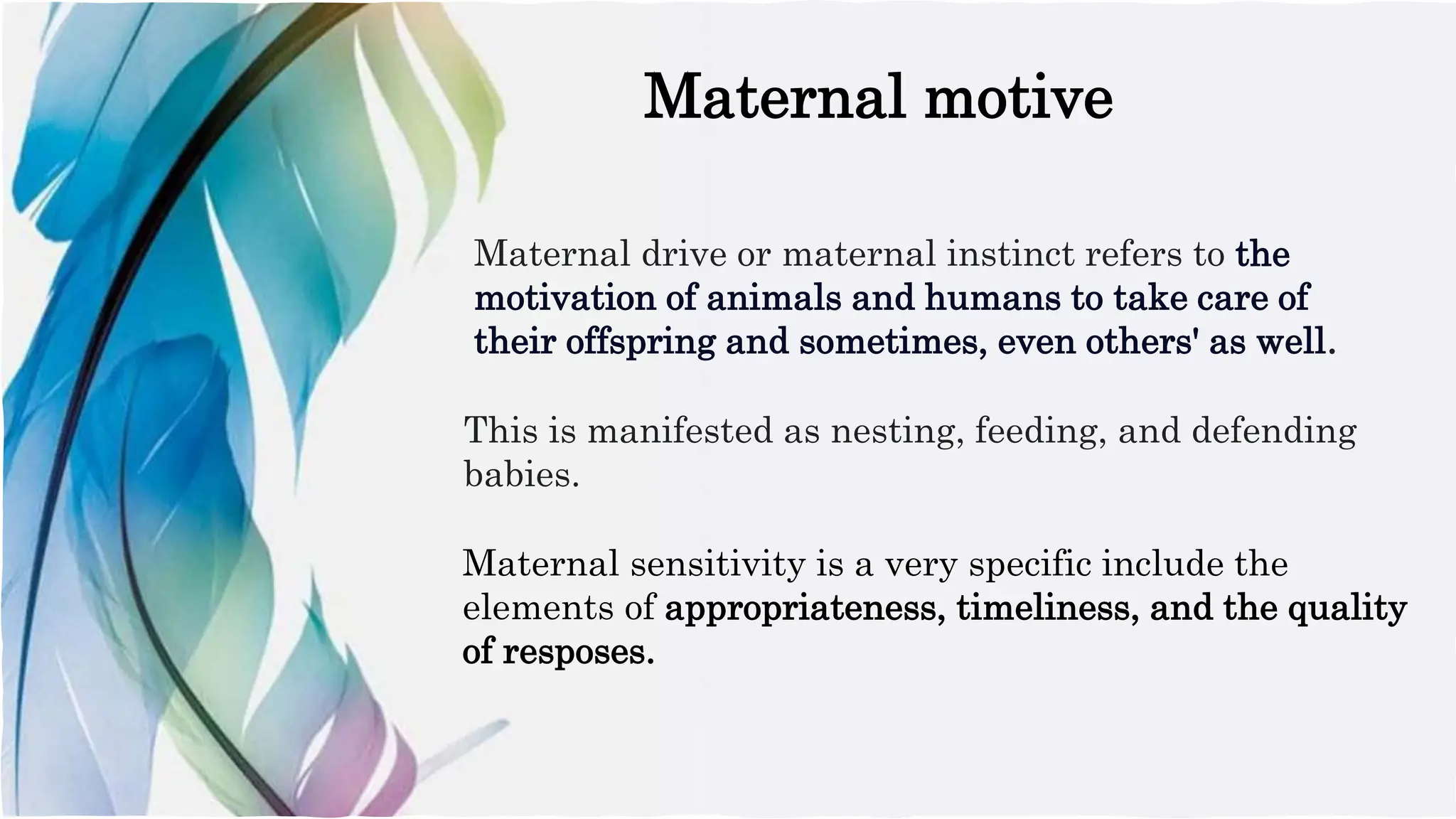 Maternal motive

Maternal drive or maternal instinct refers to the motivation of animals and humans to take care of their offspring and sometimes, even others' as well.

This is manifested as nesting, feeding, and defending babies.

Maternal sensitivity is a very specific include the elements of appropriateness, timeliness, and the quality of resposes.